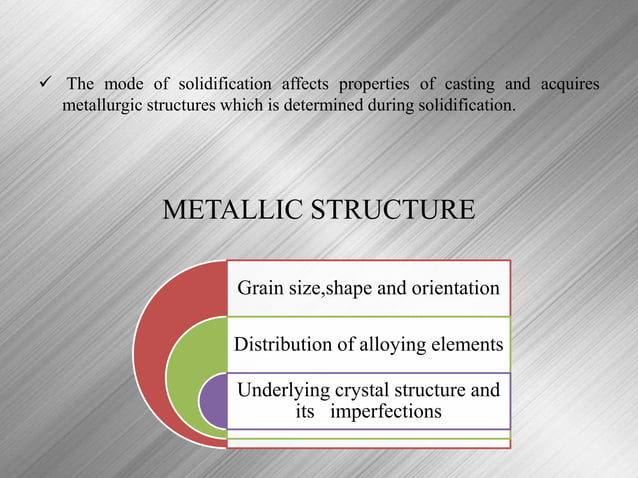 ✓ The mode of solidification affects properties of casting and acquires metallurgic structures which is determined during solidification.

METALLIC STRUCTURE

Grain size,shape and orientation

Distribution of alloying elements

Underlying crystal structure and its imperfections